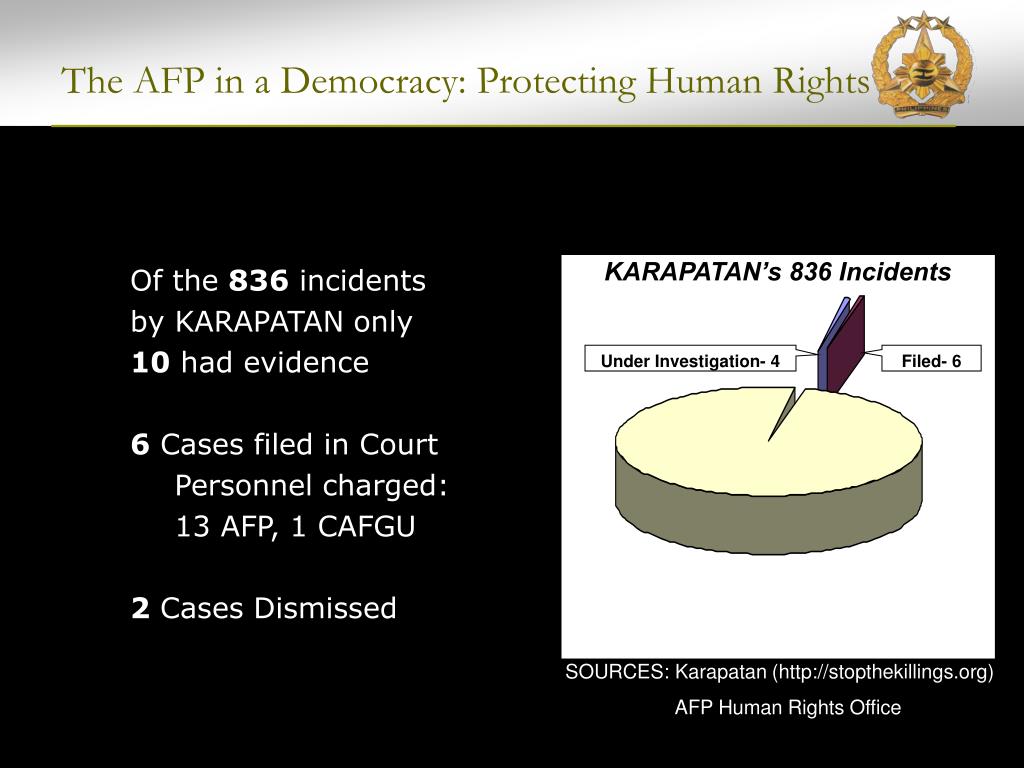 The AFP in a Democracy: Protecting Human Rights

Of the 836 incidents by KARAPATAN only 10 had evidence

6 Cases filed in Court
Personnel charged:
13 AFP, 1 CAFGU

2 Cases Dismissed

KARAPATAN's 836 Incidents

Under Investigation- 4

Filed- 6

SOURCES: Karapatan (http://stopthekillings.org)
AFP Human Rights Office